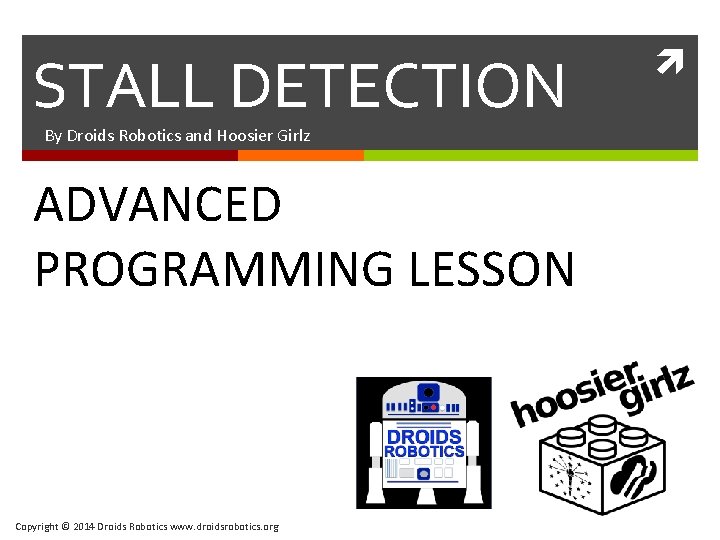 STALL DETECTION

By Droids Robotics and Hoosier Girlz

ADVANCED PROGRAMMING LESSON

DROIDS ROBOTICS

hoosier girlz

Copyright © 2014 Droids Robotics www.droidsrobotics.org